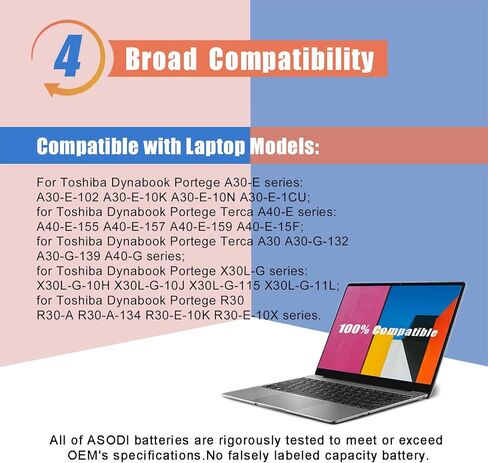 4 Broad Compatibility

Compatible with Laptop Models:

For Toshiba Dynabook Portege A30-E series: A30-E-102 A30-E-10K A30-E-10N A30-E-1CU; for Toshiba Dynabook Portege Terca A40-E series: A40-E-155 A40-E-157 A40-E-159 A40-E-15F; for Toshiba Dynabook Portege Terca A30 A30-G-132 A30-G-139 A40-G series; for Toshiba Dynabook Portege X30L-G series: X30L-G-10H X30L-G-10J X30L-G-115 X30L-G-11L; for Toshiba Dynabook Portege R30 R30-A R30-A-134 R30-E-10K R30-E-10X series.

100% Compatible

All of ASODI batteries are rigorously tested to meet or exceed OEM's specifications.No falsely labeled capacity battery.